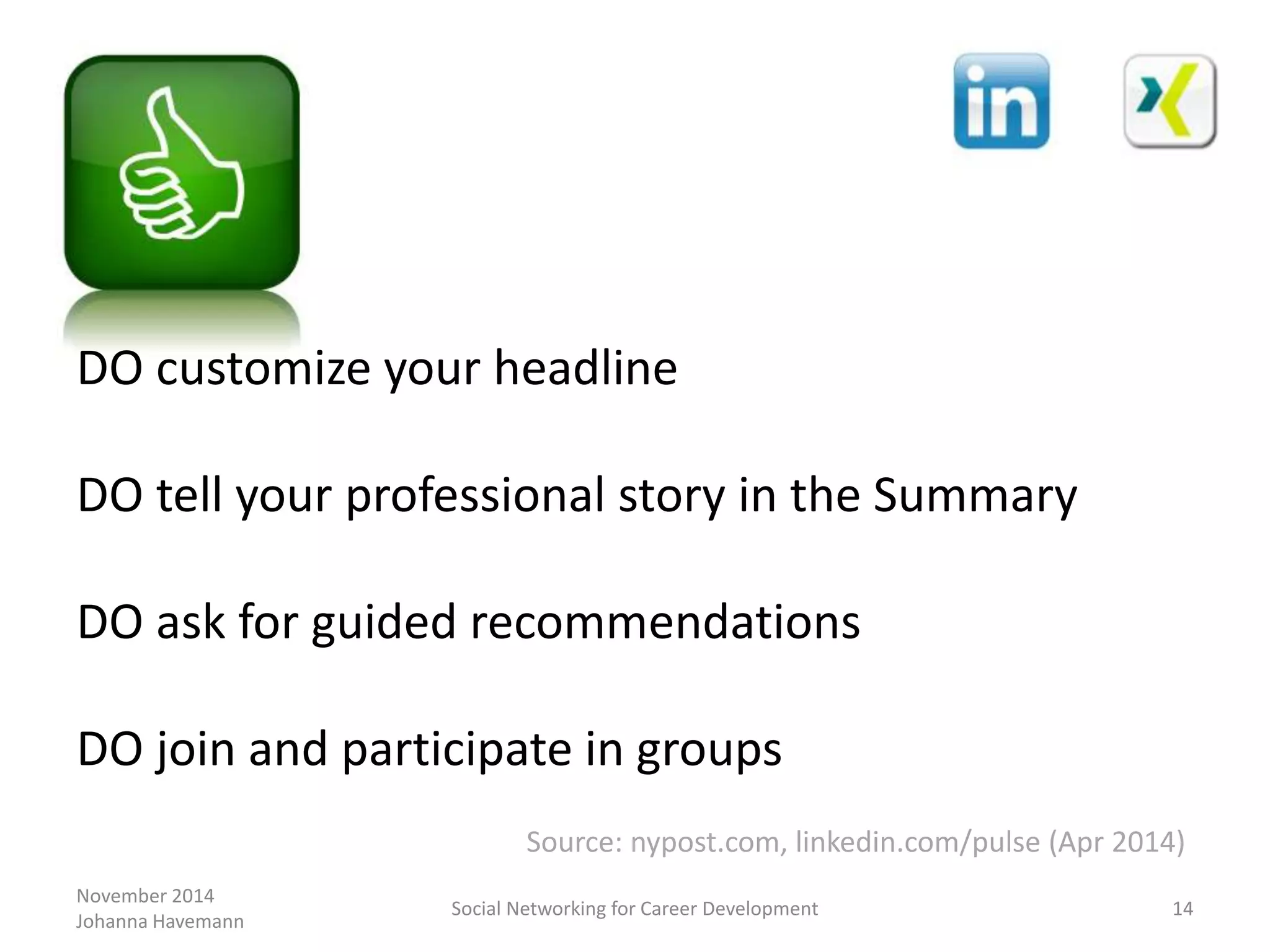 in

DO customize your headline

DO tell your professional story in the Summary

DO ask for guided recommendations

DO join and participate in groups

Source: nypost.com, linkedin.com/pulse (Apr 2014)

November 2014
Johanna Havemann

Social Networking for Career Development

14